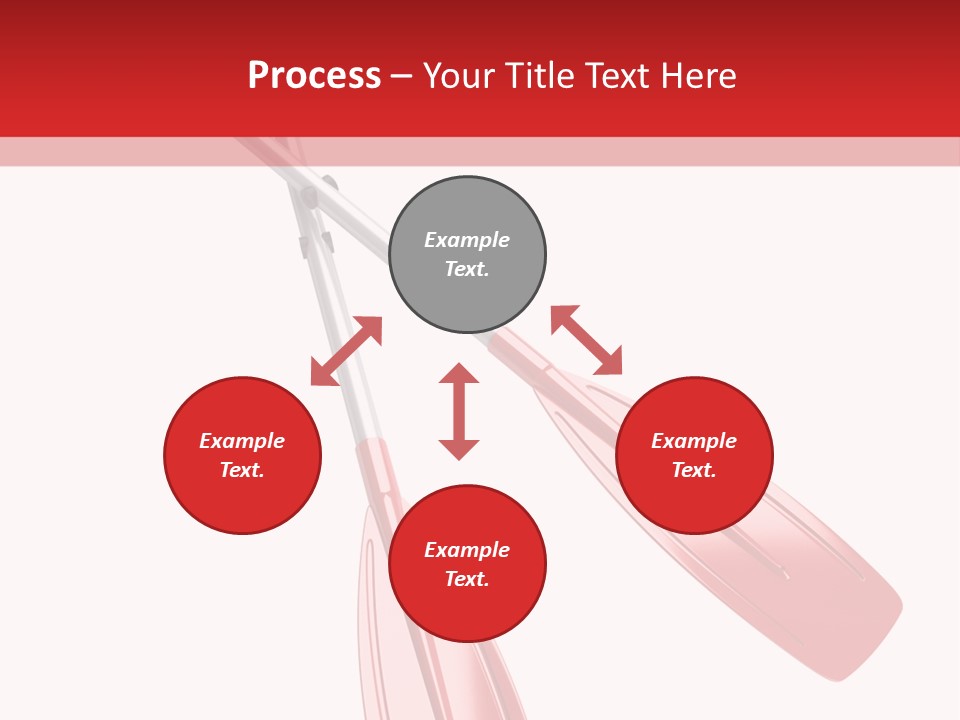 Process – Your Title Text Here

Example Text.

Example Text.

Example Text.

Example Text.